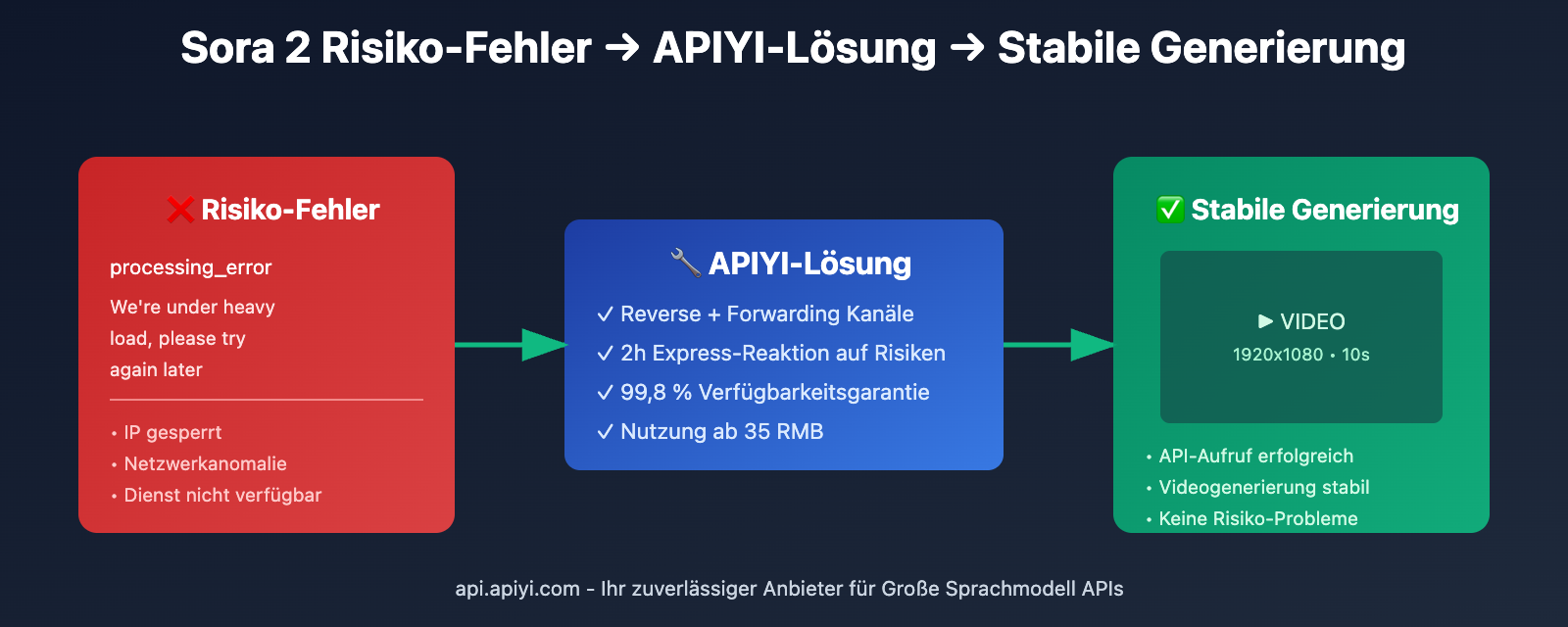 Sora 2 Risiko-Fehler → APIYI-Lösung → Stabile Generierung

❌ Risiko-Fehler

processing_error

We're under heavy load, please try again later

• IP gesperrt
• Netzwerkanomalie
• Dienst nicht verfügbar

🔧 APIYI-Lösung

✓ Reverse + Forwarding Kanäle
✓ 2h Express-Reaktion auf Risiken
✓ 99,8 % Verfügbarkeitsgarantie
✓ Nutzung ab 35 RMB

✅ Stabile Generierung

▶ VIDEO
1920x1080 • 10s

• API-Aufruf erfolgreich
• Videogenerierung stabil
• Keine Risiko-Probleme

api.apiyi.com - Ihr zuverlässiger Anbieter für Große Sprachmodell APIs